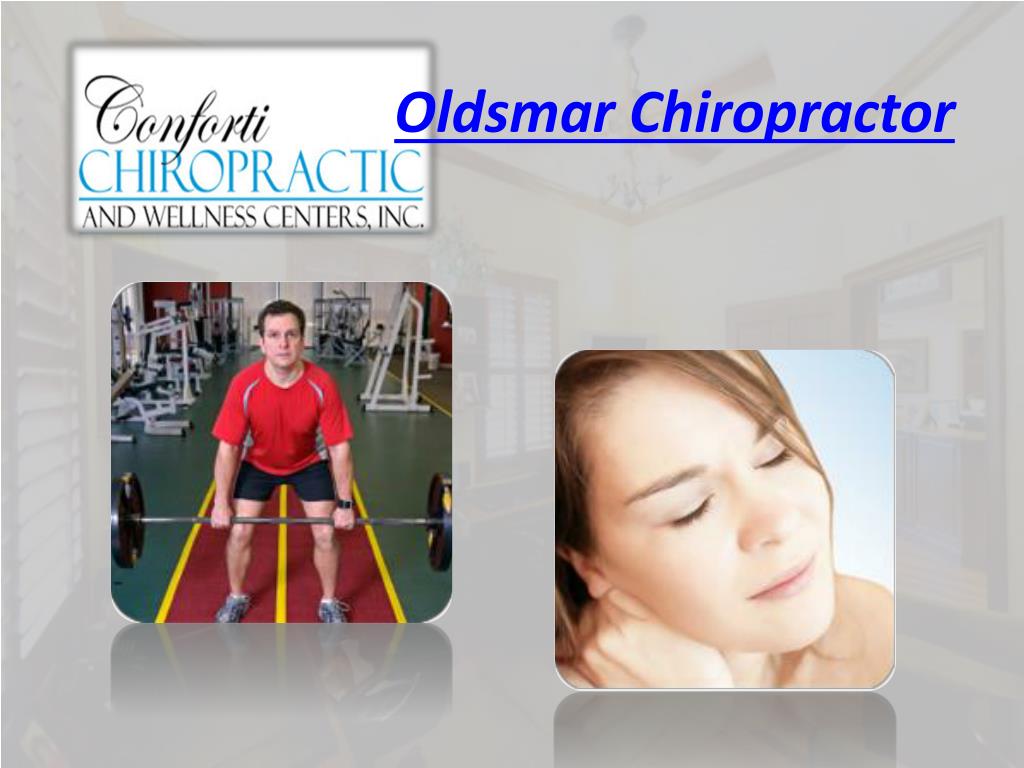 Conforti
CHIROPRACTIC
AND WELLNESS CENTERS, INC.

Oldsmar Chiropractor